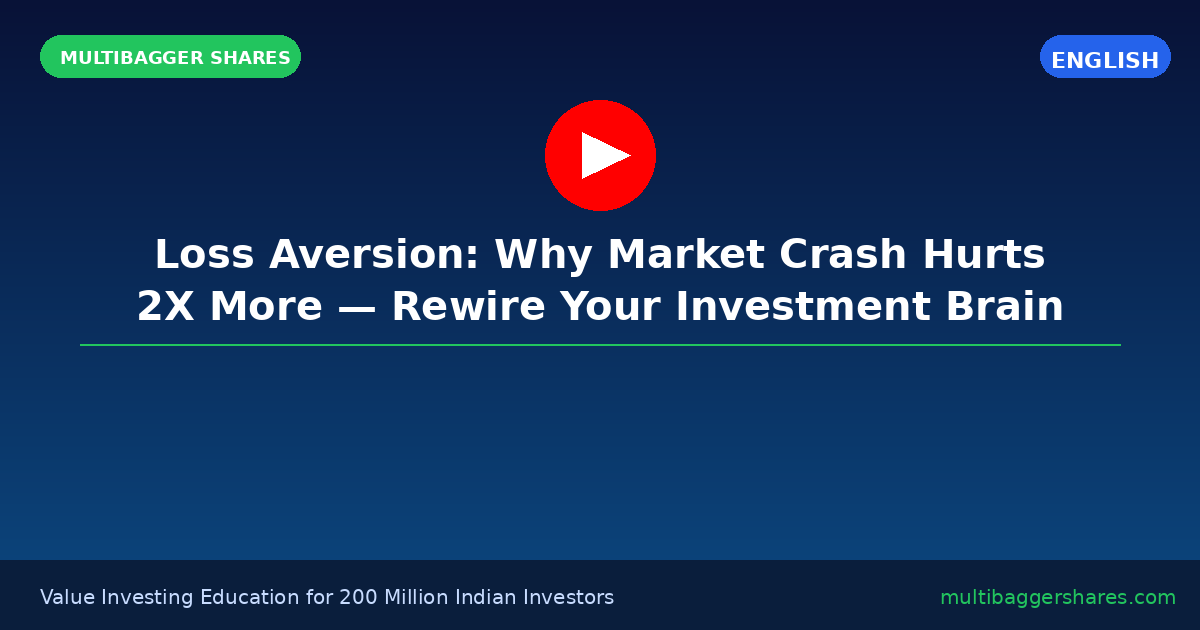 MULTIBAGGER SHARES

ENGLISH

Loss Aversion: Why Market Crash Hurts 2X More — Rewire Your Investment Brain

Value Investing Education for 200 Million Indian Investors

multibaggershares.com